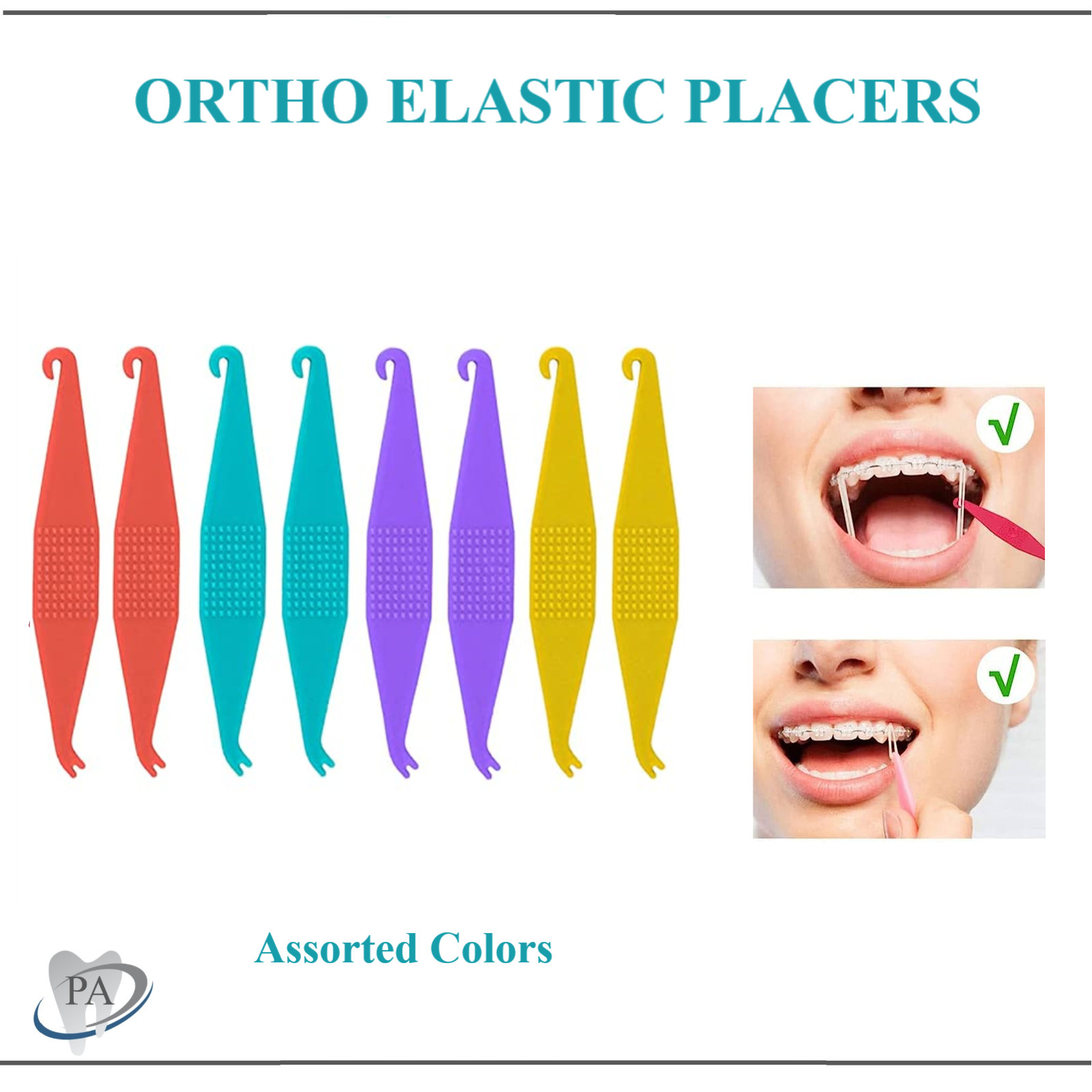 ORTHO ELASTIC PLACERS

√

√

Assorted Colors

PA